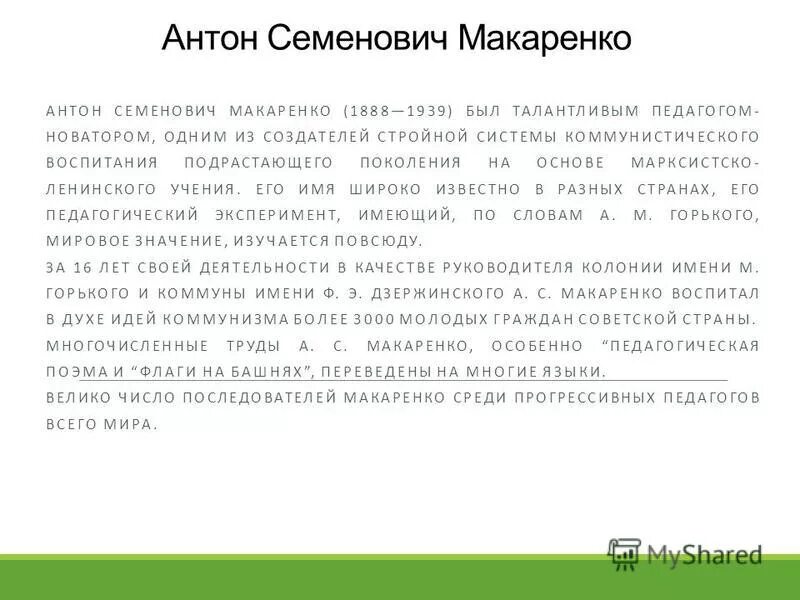 Антон Семенович Макаренко

АНТОН СЕМЕНОВИЧ МАКАРЕНКО (1888—1939) БЫЛ ТАЛАНТЛИВЫМ ПЕДАГОГОМ-НОВАТОРОМ, ОДНИМ ИЗ СОЗДАТЕЛЕЙ СТРОЙНОЙ СИСТЕМЫ КОММУНИСТИЧЕСКОГО ВОСПИТАНИЯ ПОДРАСТАЮЩЕГО ПОКОЛЕНИЯ НА ОСНОВЕ МАРКСИСТСКО-ЛЕНИНСКОГО УЧЕНИЯ. ЕГО ИМЯ ШИРОКО ИЗВЕСТНО В РАЗНЫХ СТРАНАХ, ЕГО ПЕДАГОГИЧЕСКИЙ ЭКСПЕРИМЕНТ, ИМЕЮЩИЙ, ПО СЛОВАМ А. М. ГОРЬКОГО, МИРОВОЕ ЗНАЧЕНИЕ, ИЗУЧАЕТСЯ ПОВСЮДУ.
ЗА 16 ЛЕТ СВОЕЙ ДЕЯТЕЛЬНОСТИ В КАЧЕСТВЕ РУКОВОДИТЕЛЯ КОЛОНИИ ИМЕНИ М. ГОРЬКОГО И КОММУНЫ ИМЕНИ Ф. Э. ДЗЕРЖИНСКОГО А. С. МАКАРЕНКО ВОСПИТАЛ В ДУХЕ ИДЕЙ КОММУНИЗМА БОЛЕЕ 3000 МОЛОДЫХ ГРАЖДАН СОВЕТСКОЙ СТРАНЫ. МНОГОЧИСЛЕННЫЕ ТРУДЫ А. С. МАКАРЕНКО, ОСОБЕННО “ПЕДАГОГИЧЕСКАЯ ПОЭМА И “ФЛАГИ НА БАШНЯХ”, ПЕРЕВЕДЕНЫ НА МНОГИЕ ЯЗЫКИ.
ВЕЛИКО ЧИСЛО ПОСЛЕДОВАТЕЛЕЙ МАКАРЕНКО СРЕДИ ПРОГРЕССИВНЫХ ПЕДАГОГОВ ВСЕГО МИРА.

MyShared